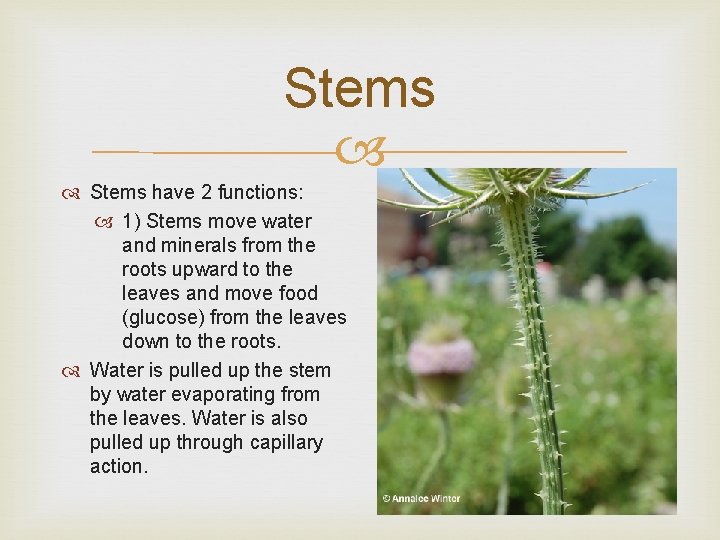 Stems

Stems have 2 functions:

1) Stems move water and minerals from the roots upward to the leaves and move food (glucose) from the leaves down to the roots.

Water is pulled up the stem by water evaporating from the leaves. Water is also pulled up through capillary action.

© Annalee Winter